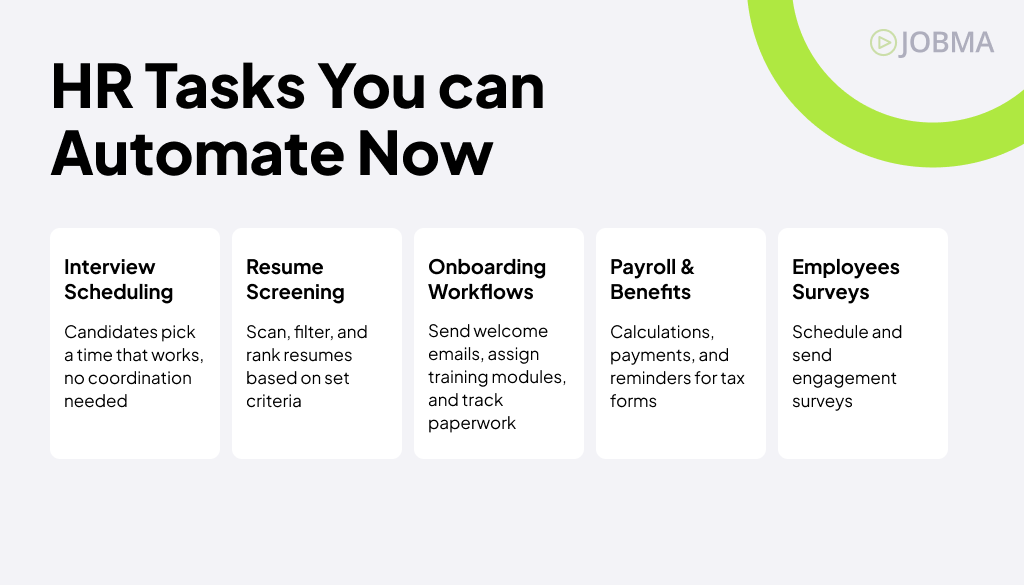 JOBMA

HR Tasks You can Automate Now

Interview Scheduling

Candidates pick a time that works, no coordination needed

Resume Screening

Scan, filter, and rank resumes based on set criteria

Onboarding Workflows

Send welcome emails, assign training modules, and track paperwork

Payroll & Benefits

Calculations, payments, and reminders for tax forms

Employees Surveys

Schedule and send engagement surveys